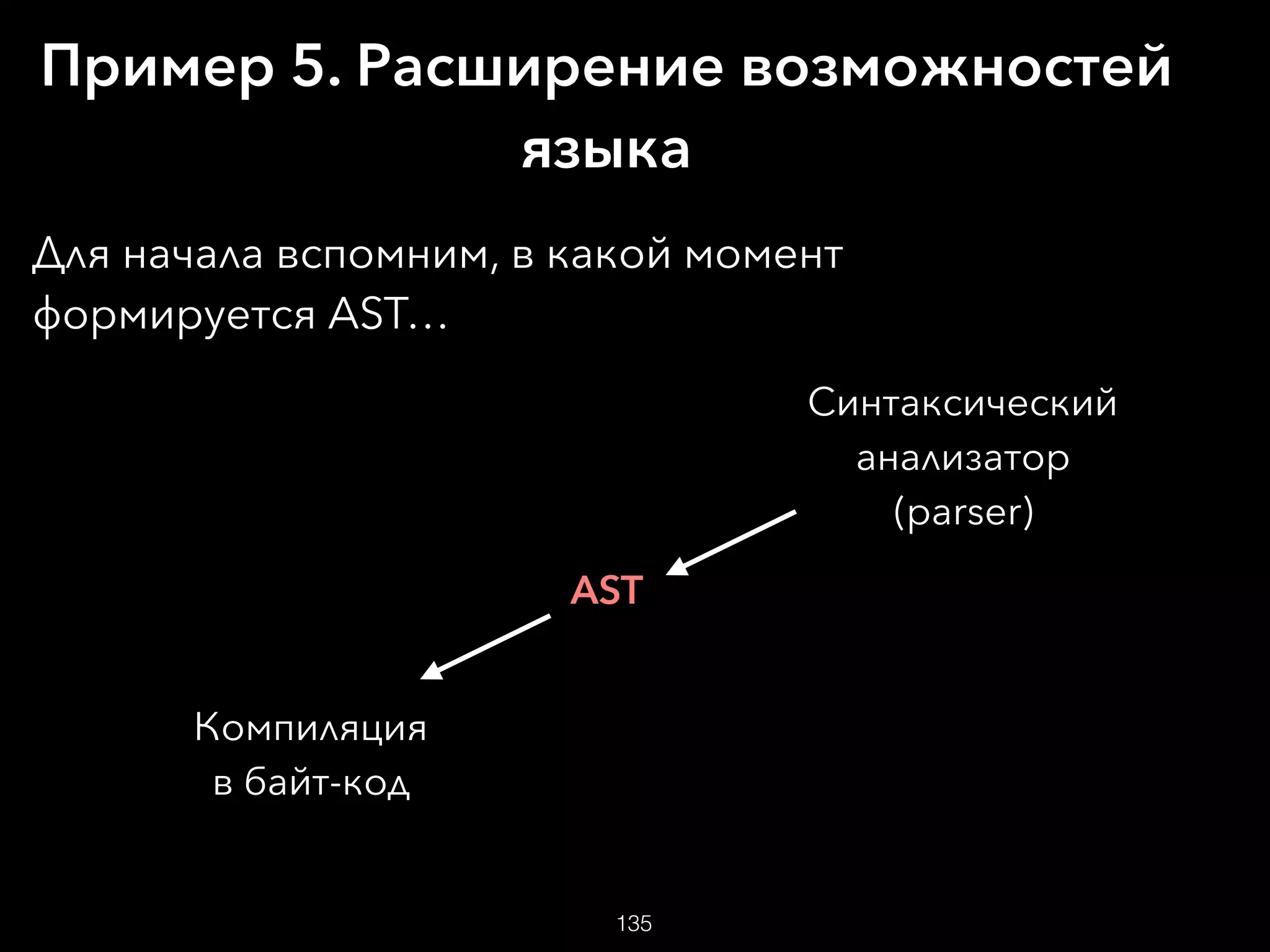 Пример 5. Расширение возможностей языка

Для начала вспомним, в какой момент формируется AST…

Синтаксический анализатор (parser)

AST

Компиляция в байт-код

135